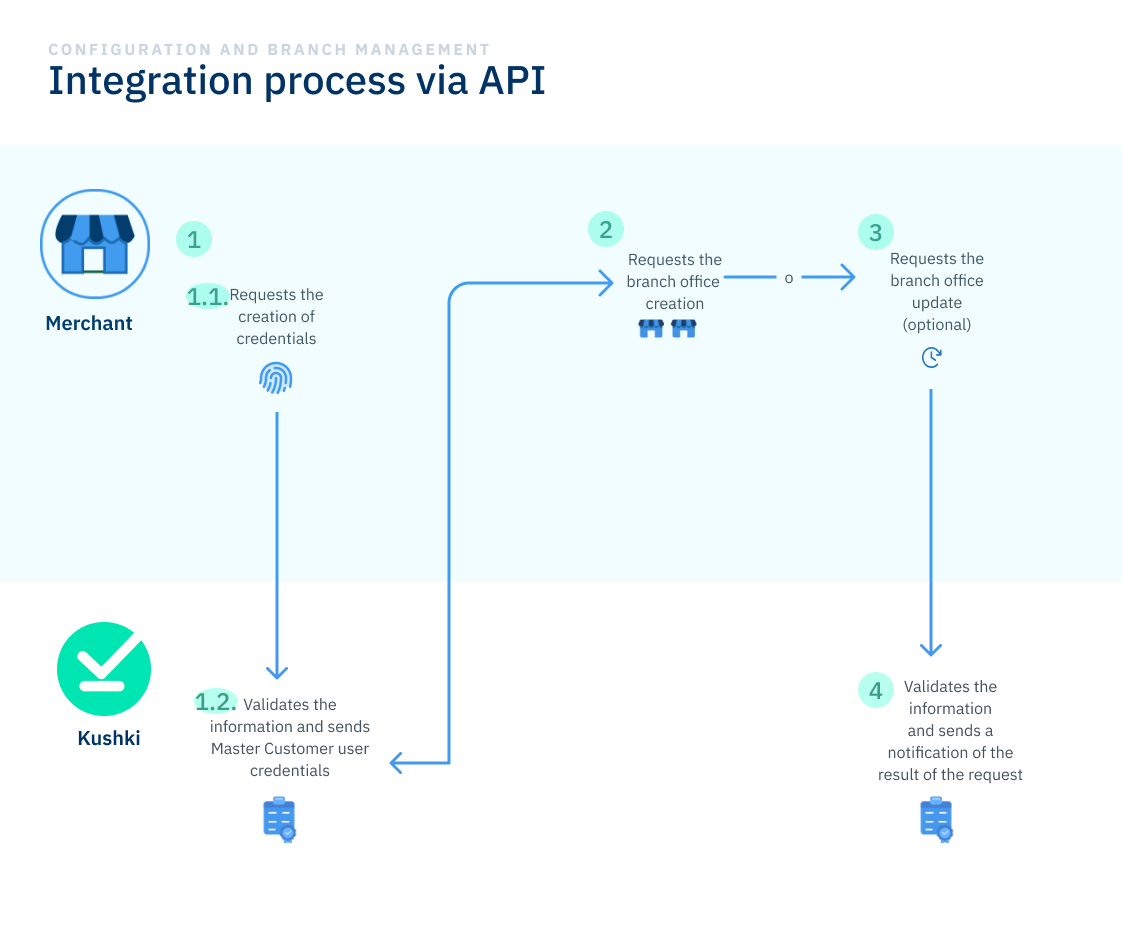 CONFIGURATION AND BRANCH MANAGEMENT

Integration process via API

Merchant

1

1.1. Requests the creation of credentials

2

Requests the branch office creation

o

3

Requests the branch office update (optional)

Kushki

1.2. Validates the information and sends Master Customer user credentials

4

Validates the information and sends a notification of the result of the request